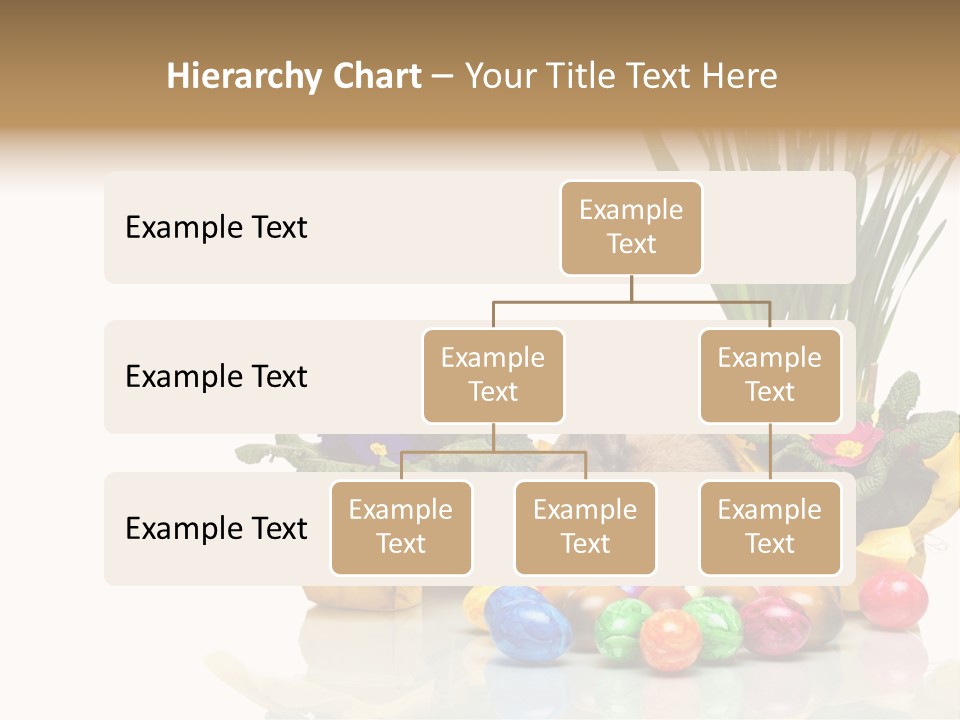 Hierarchy Chart – Your Title Text Here

Example Text

Example Text

Example Text

Example Text

Example Text

Example Text

Example Text

Example Text

Example Text